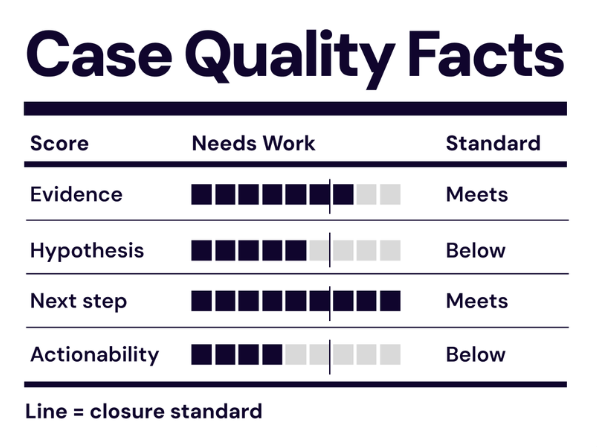 Case Quality Facts

| Score | Needs Work | Standard |
|---|---|---|
| Evidence | | Meets |
| Hypothesis | | Below |
| Next step | | Meets |
| Actionability | | Below |

Line = closure standard